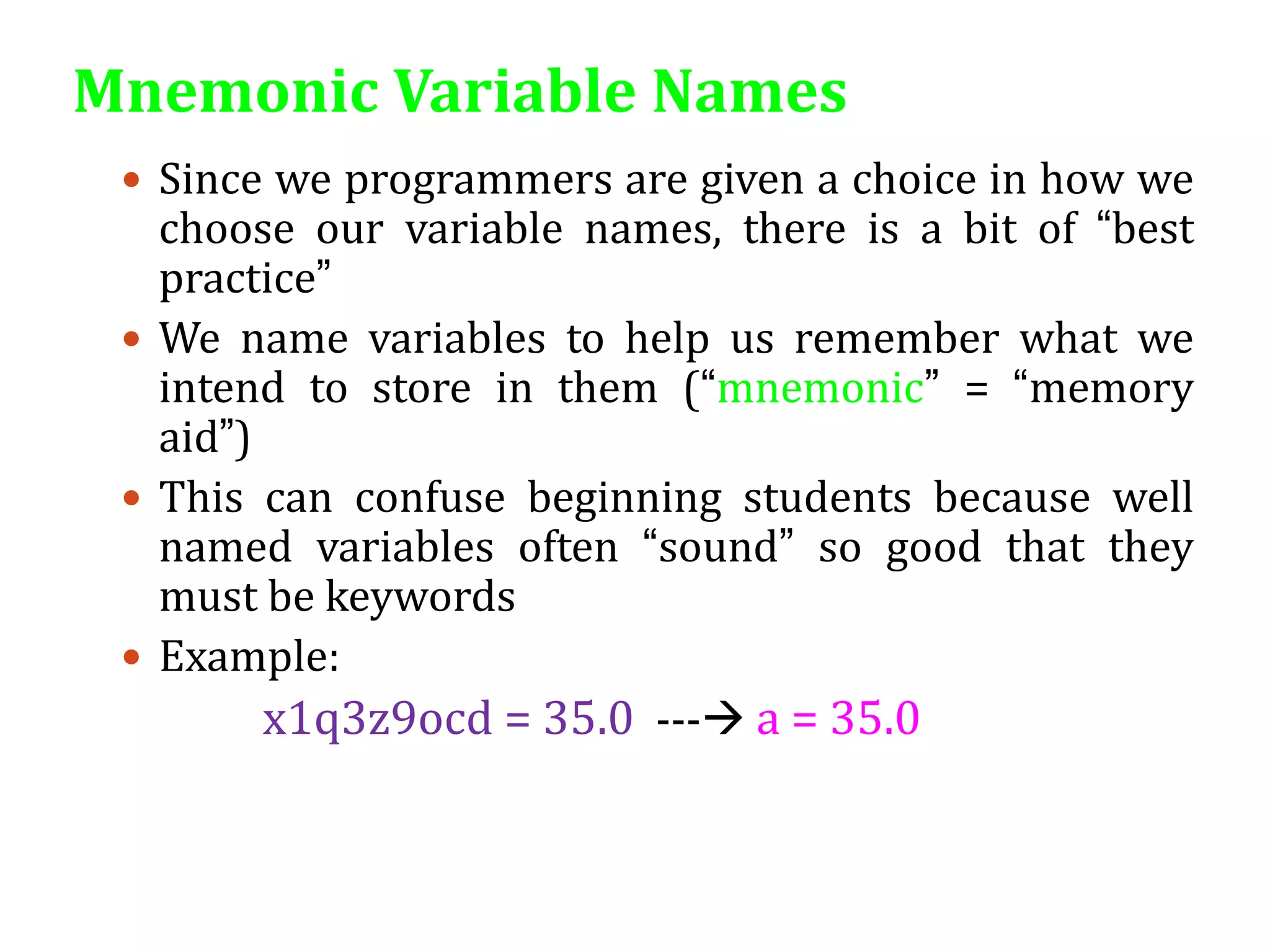 Mnemonic Variable Names

• Since we programmers are given a choice in how we choose our variable names, there is a bit of “best practice”

• We name variables to help us remember what we intend to store in them (“mnemonic” = “memory aid”)

• This can confuse beginning students because well named variables often “sound” so good that they must be keywords

• Example:

x1q3z9ocd = 35.0 ---→ a = 35.0